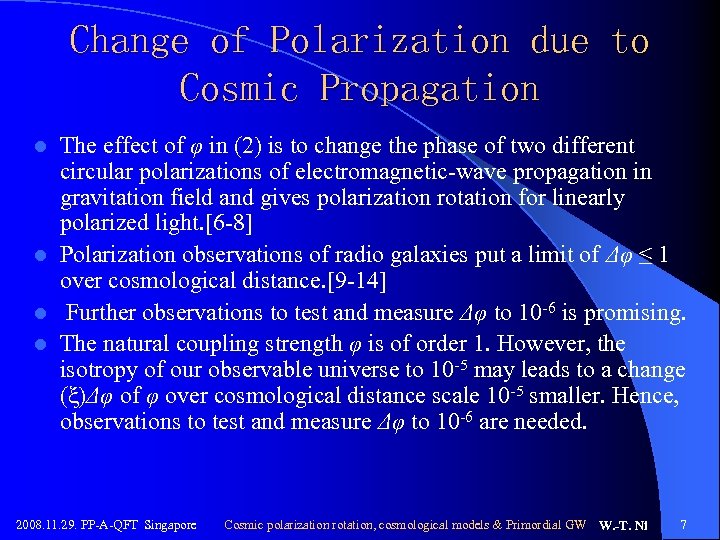 Change of Polarization due to Cosmic Propagation

- The effect of $\varphi$ in (2) is to change the phase of two different circular polarizations of electromagnetic-wave propagation in gravitation field and gives polarization rotation for linearly polarized light.[6-8]
- Polarization observations of radio galaxies put a limit of $\Delta\varphi \leq 1$ over cosmological distance.[9-14]
- Further observations to test and measure $\Delta\varphi$ to $10^{-6}$ is promising.
- The natural coupling strength $\varphi$ is of order 1. However, the isotropy of our observable universe to $10^{-5}$ may leads to a change $(\xi)\Delta\varphi$ of $\varphi$ over cosmological distance scale $10^{-5}$ smaller. Hence, observations to test and measure $\Delta\varphi$ to $10^{-6}$ are needed.

2008.11.29. PP-A-QFT Singapore Cosmic polarization rotation, cosmological models & Primordial GW W.-T. Ni 7